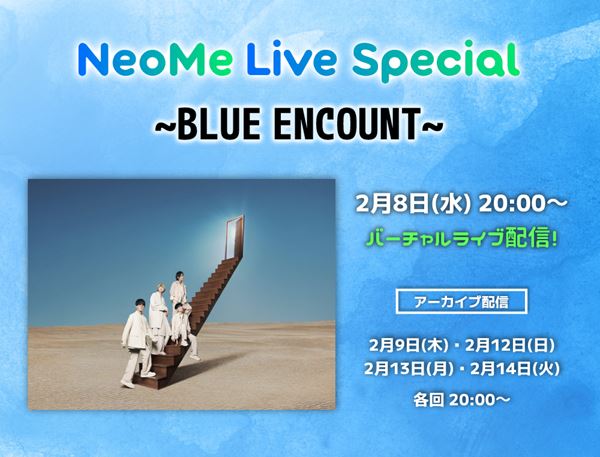 NeoMe Live Special

~BLUE ENCOUNT~

2月8日(水) 20:00〜

バーチャルライブ配信!

アーカイブ配信

2月9日(木)・2月12日(日)
2月13日(月)・2月14日(火)

各回 20:00〜